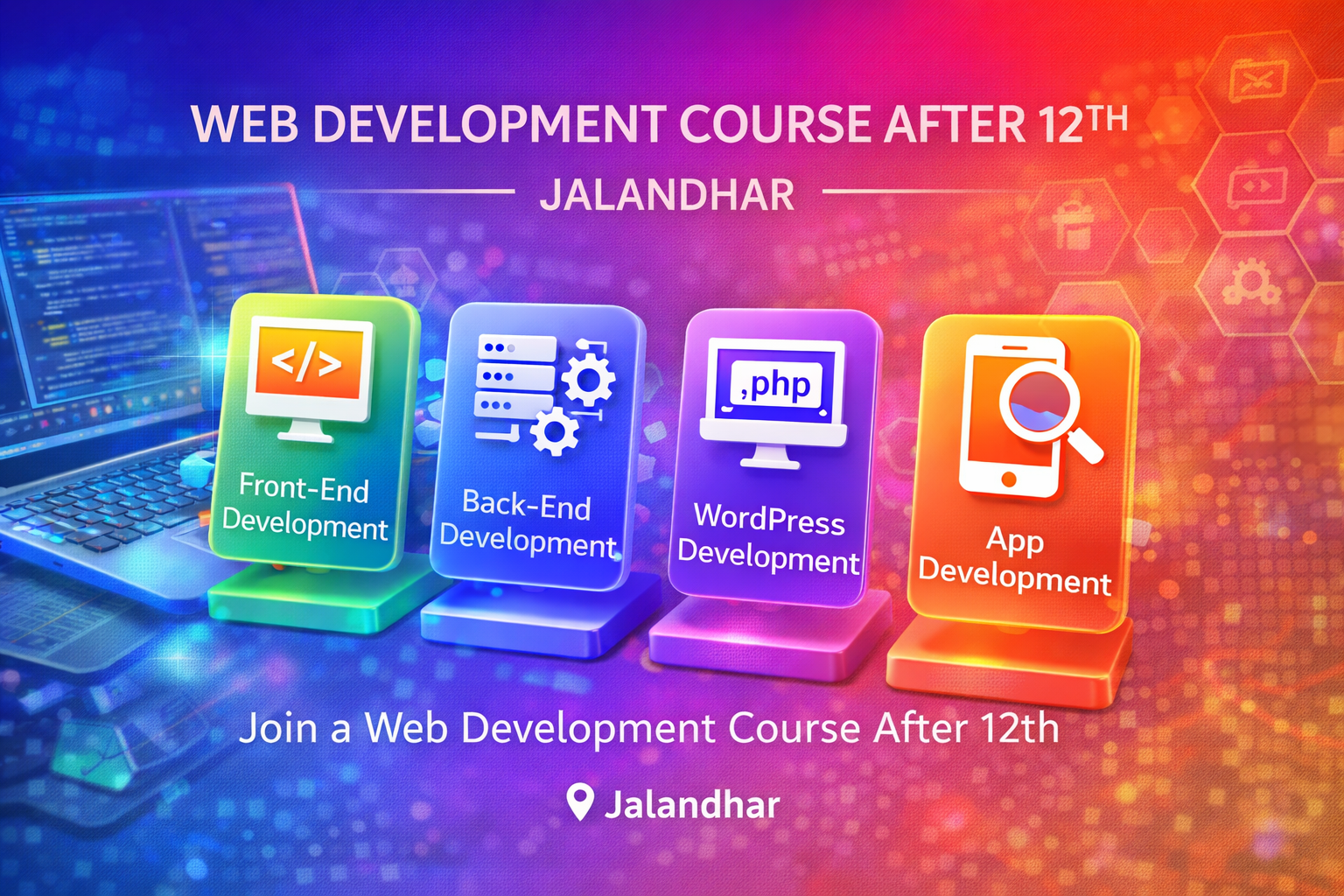 WEB DEVELOPMENT COURSE AFTER 12TH

JALANDHAR

</>

Front-End Development

Back-End Development

,php

WordPress Development

App Development

Join a Web Development Course After 12th

Jalandhar